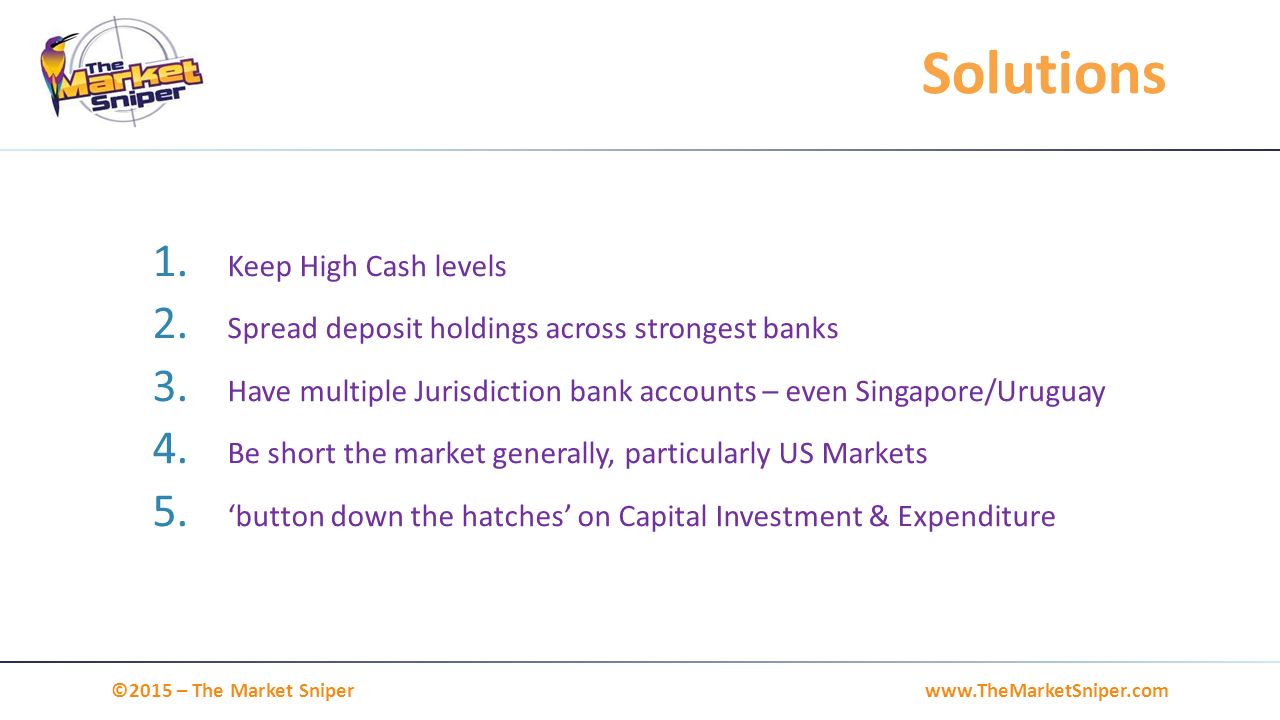 The Market Sniper

Solutions

1. Keep High Cash levels
2. Spread deposit holdings across strongest banks
3. Have multiple Jurisdiction bank accounts – even Singapore/Uruguay
4. Be short the market generally, particularly US Markets
5. ‘button down the hatches’ on Capital Investment & Expenditure

©2015 – The Market Sniper

www.TheMarketSniper.com